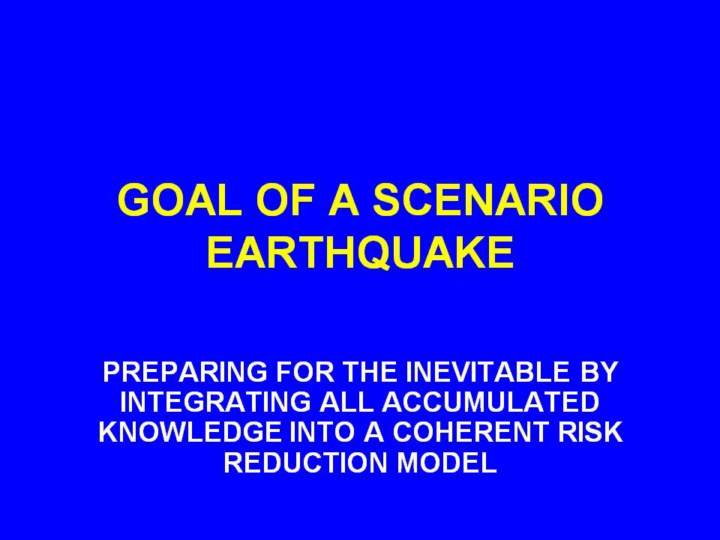 GOAL OF A SCENARIO EARTHQUAKE

PREPARING FOR THE INEVITABLE BY INTEGRATING ALL ACCUMULATED KNOWLEDGE INTO A COHERENT RISK REDUCTION MODEL